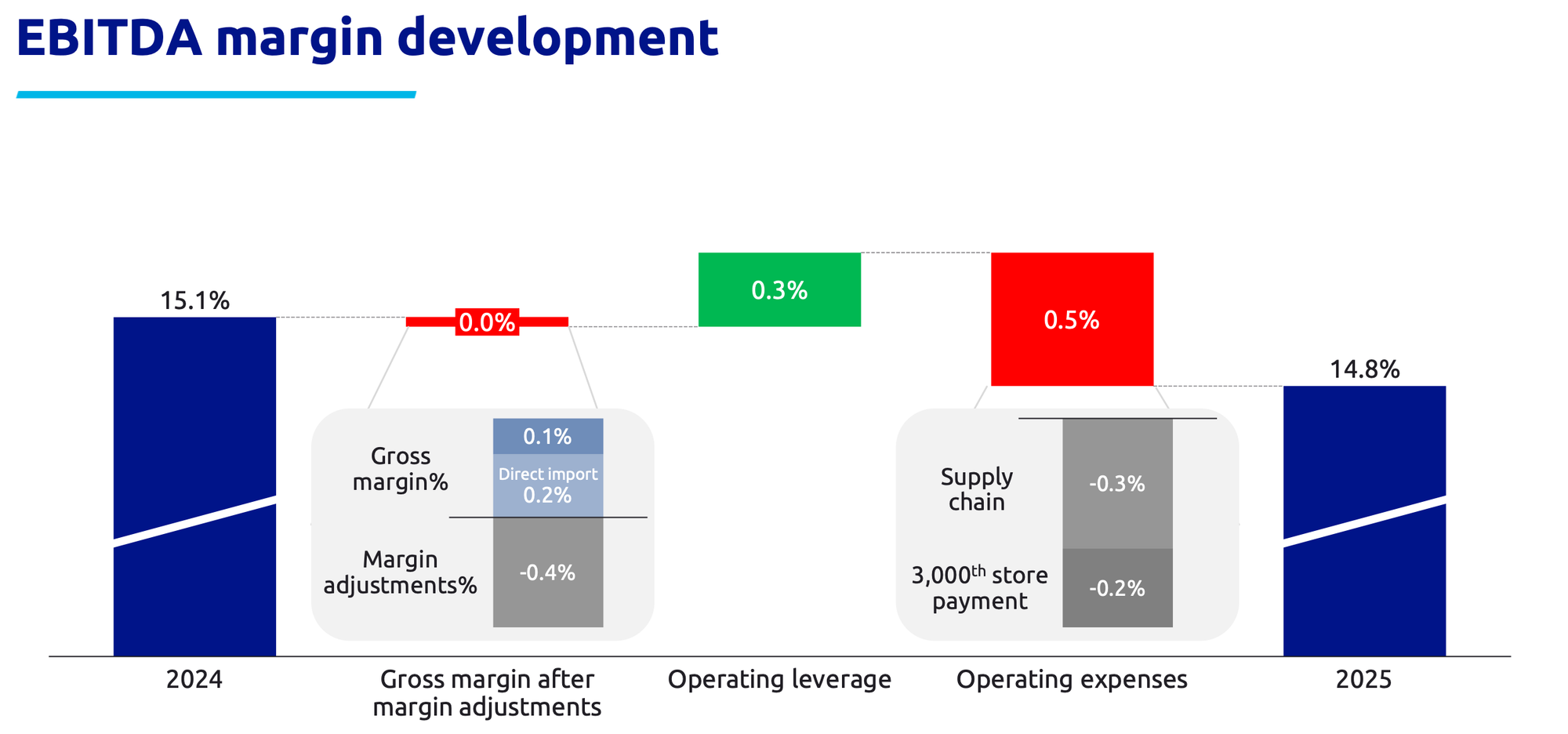 EBITDA margin development

15.1%

0.0%

0.3%

0.5%

14.8%

Gross margin%

0.1%

Direct import 0.2%

Margin adjustments%

-0.4%

Supply chain

-0.3%

3,000$^{th}$ store payment

-0.2%

2024

Gross margin after margin adjustments

Operating leverage

Operating expenses

2025